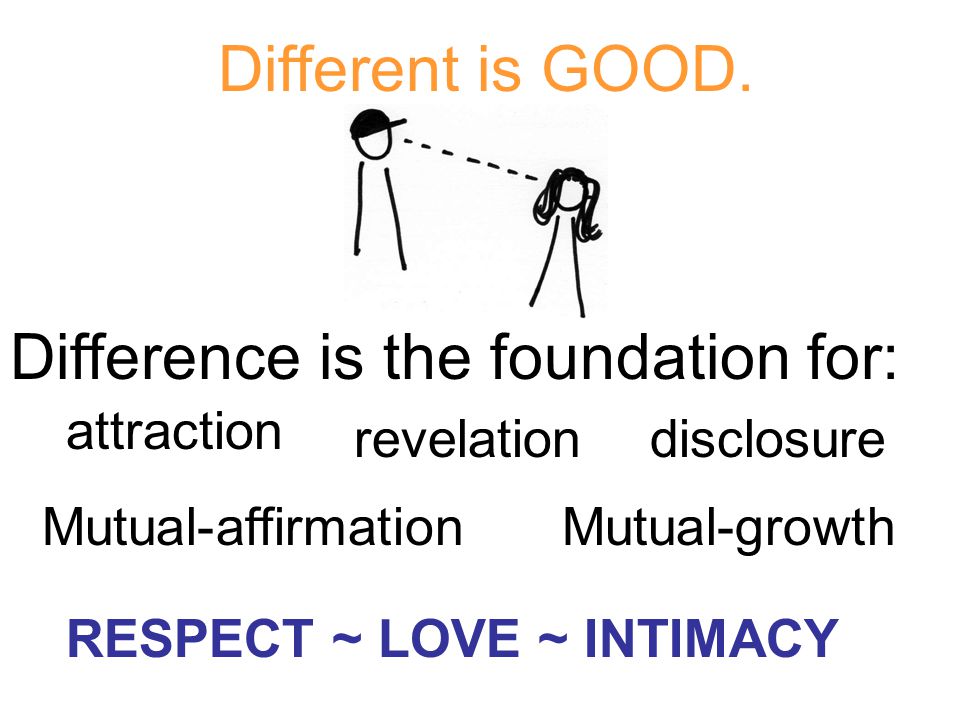 Different is GOOD.

Difference is the foundation for:

attraction revelation disclosure

Mutual-affirmation Mutual-growth

RESPECT ~ LOVE ~ INTIMACY